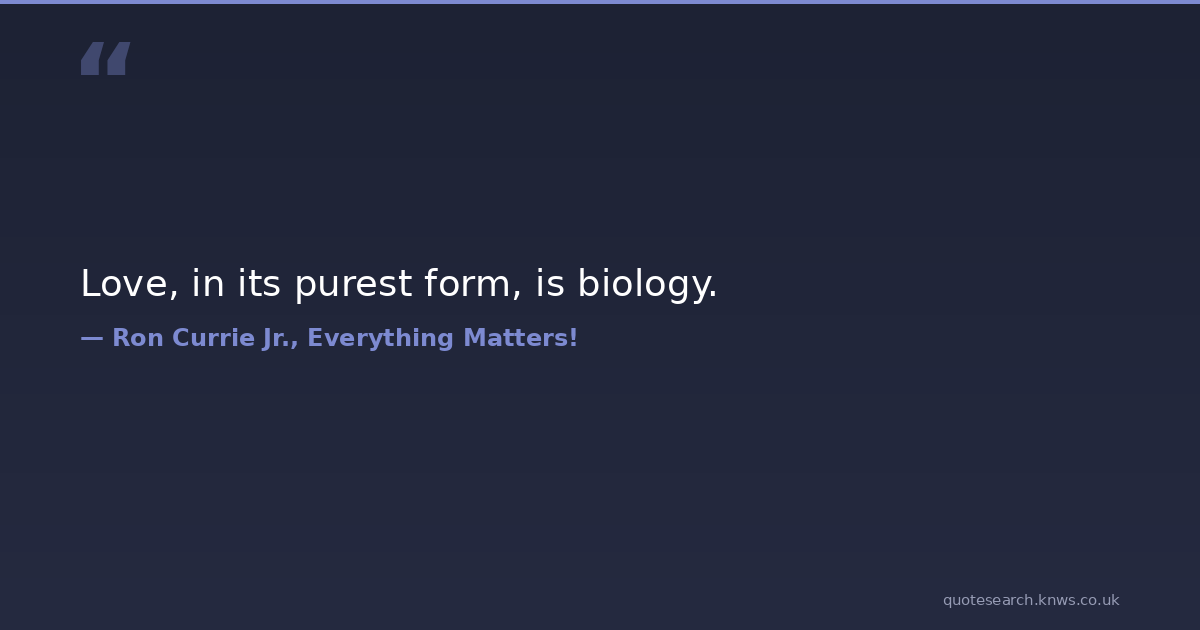 “

Love, in its purest form, is biology.

— Ron Currie Jr., Everything Matters!

quotesearch.knws.co.uk